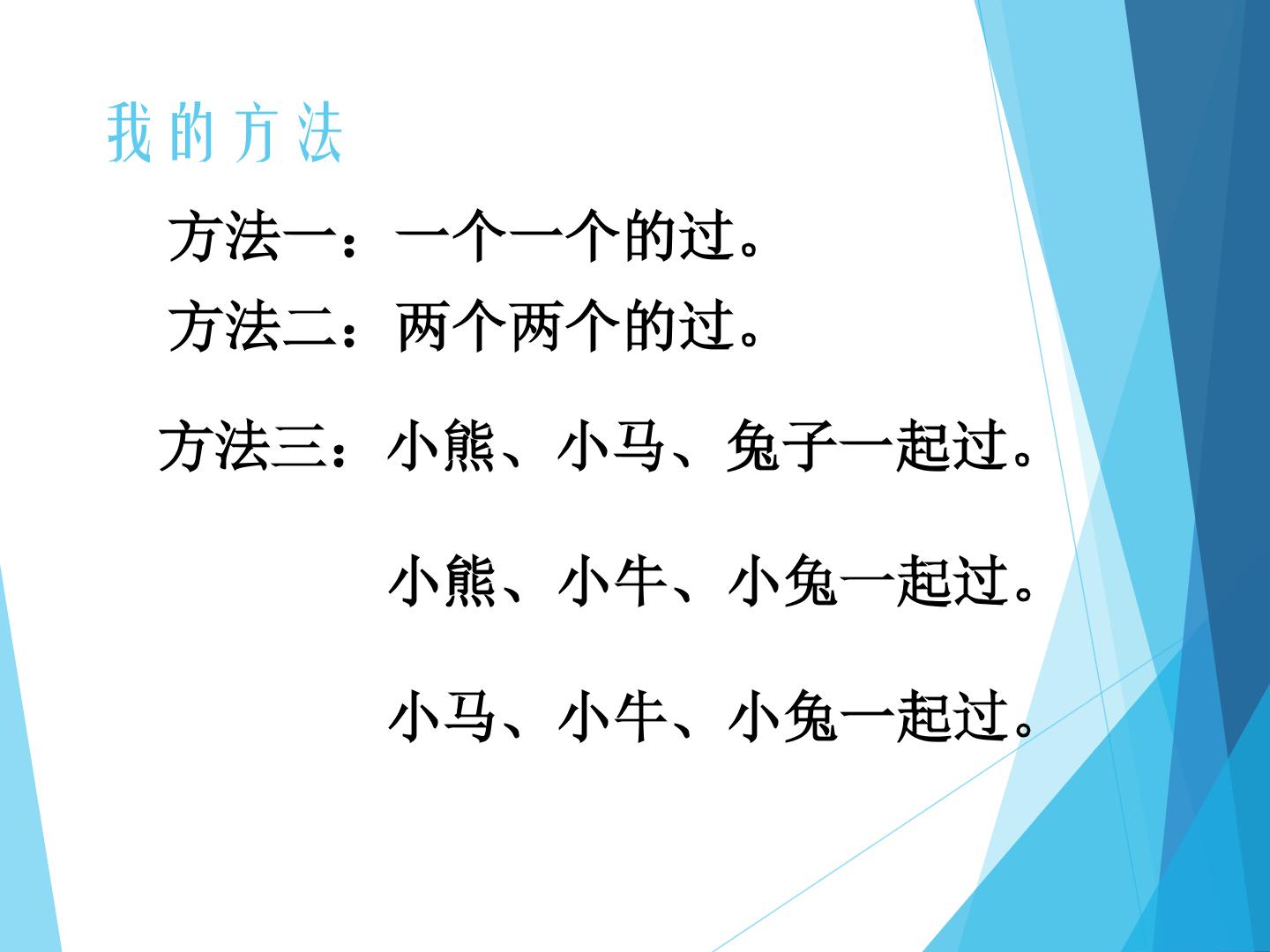 我的方法

方法一：一个一个的过。

方法二：两个两个的过。

方法三：小熊、小马、兔子一起过。

小熊、小牛、小兔一起过。

小马、小牛、小兔一起过。